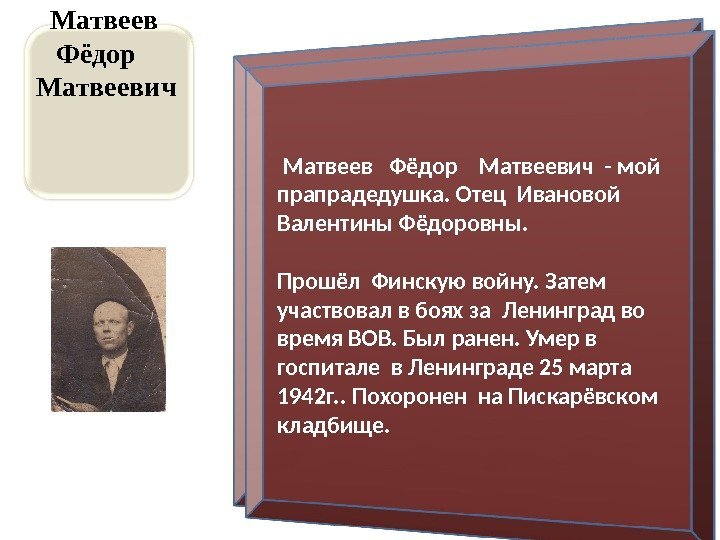 Матвеев Фёдор Матвеевич

Матвеев Фёдор Матвеевич - мой прапрадедушка. Отец Ивановой Валентины Фёдоровны.

Прошёл Финскую войну. Затем участвовал в боях за Ленинград во время ВОВ. Был ранен. Умер в госпитале в Ленинграде 25 марта 1942г.. Похоронен на Пискарёвском кладбище.